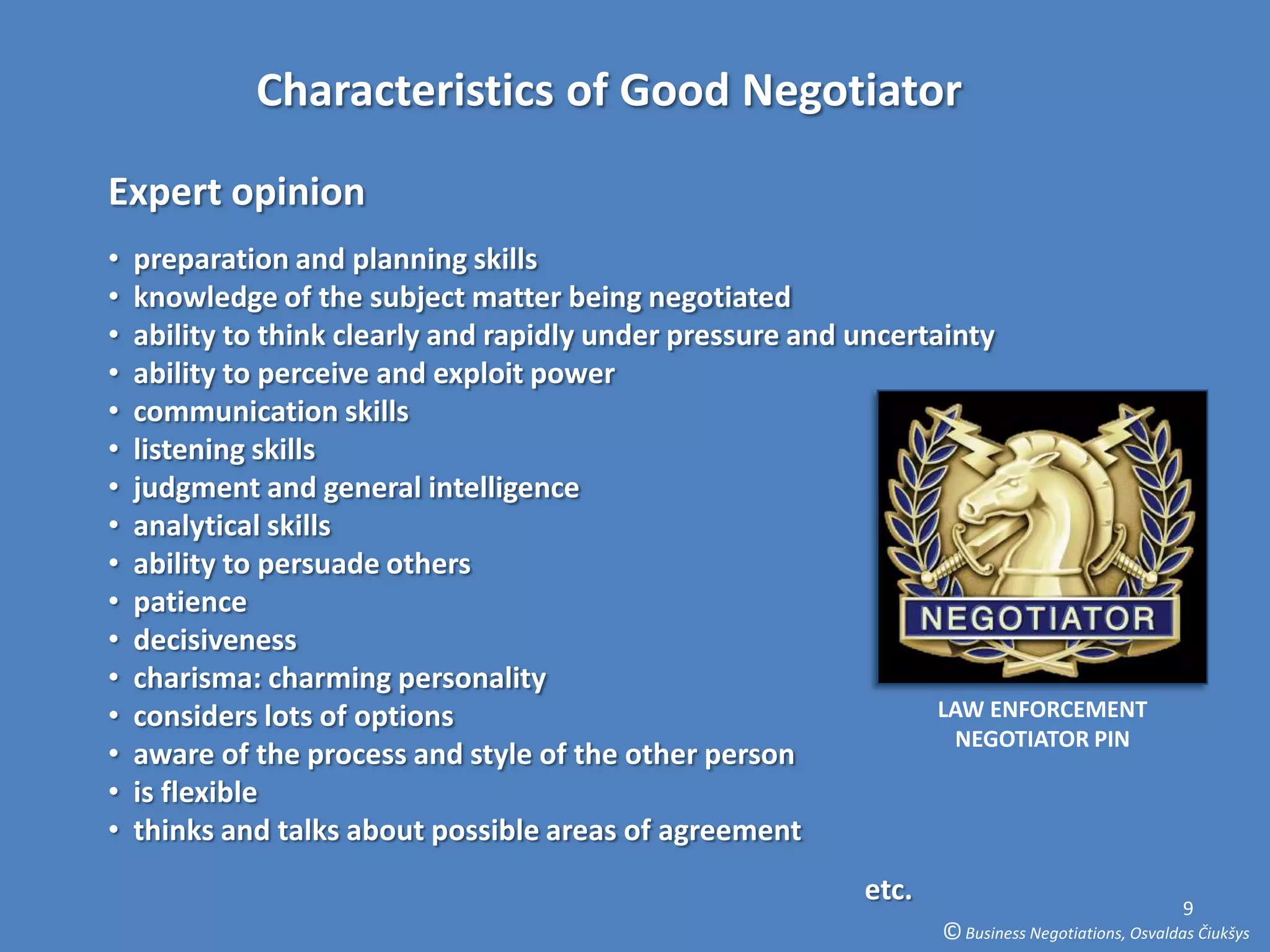 Characteristics of Good Negotiator

Expert opinion

• preparation and planning skills
• knowledge of the subject matter being negotiated
• ability to think clearly and rapidly under pressure and uncertainty
• ability to perceive and exploit power
• communication skills
• listening skills
• judgment and general intelligence
• analytical skills
• ability to persuade others
• patience
• decisiveness
• charisma: charming personality
• considers lots of options
• aware of the process and style of the other person
• is flexible
• thinks and talks about possible areas of agreement

NEGOTIATOR

LAW ENFORCEMENT NEGOTIATOR PIN

etc.

9

© Business Negotiations, Osvaldas Čiukšys